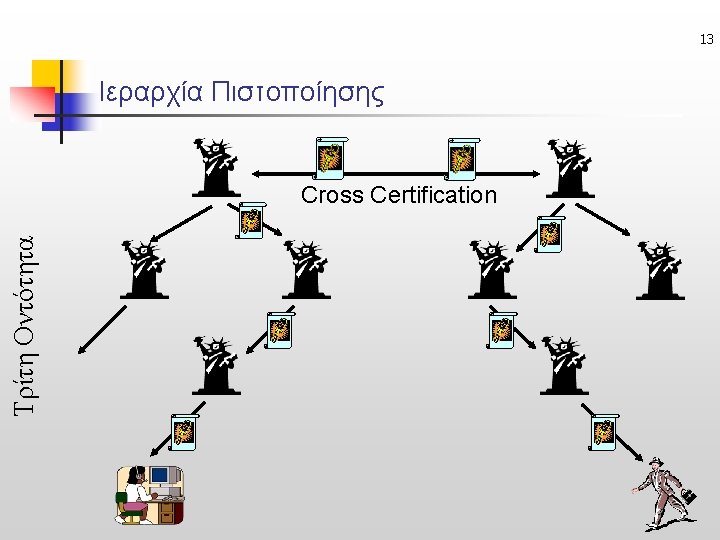 13

Ιεραρχία Πιστοποίησης

Cross Certification

Τρίτη Οντότητα